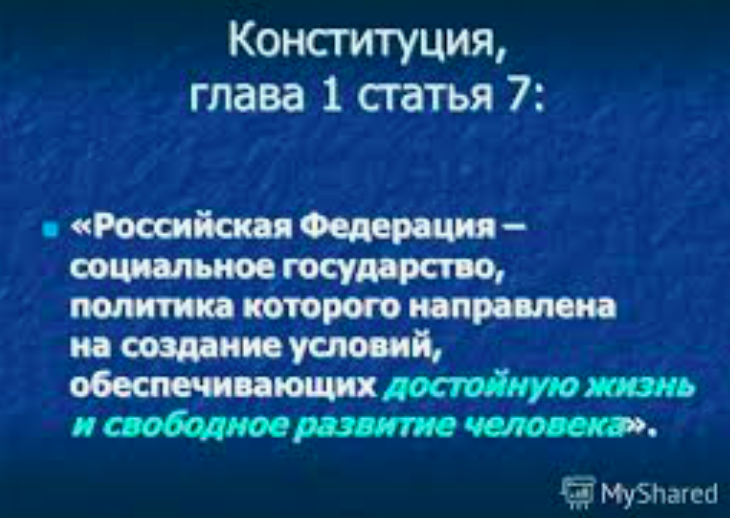 Конституция, глава 1 статья 7:

«Российская Федерация – социальное государство, политика которого направлена на создание условий, обеспечивающих достойную жизнь и свободное развитие человека».

MyShared